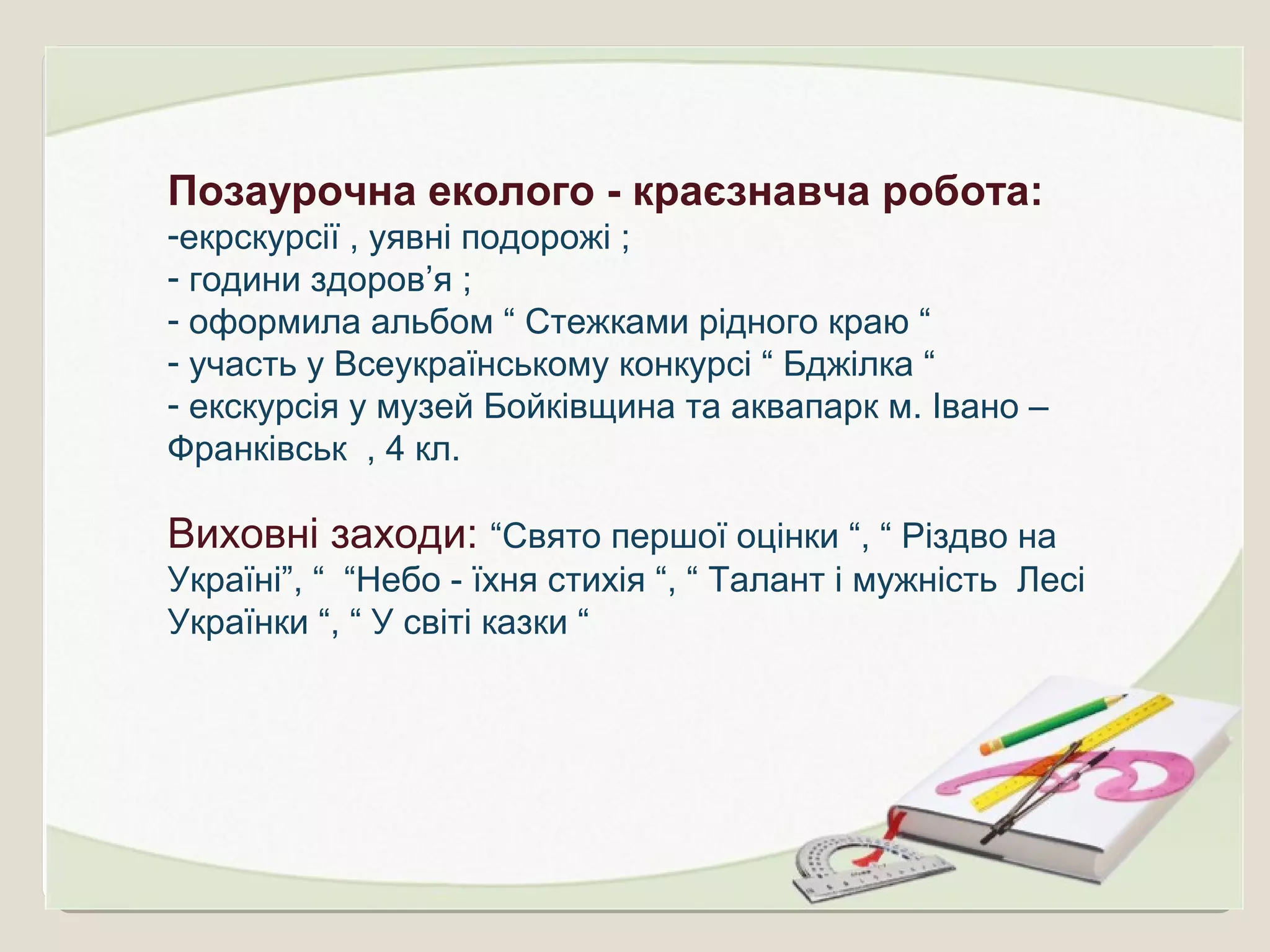 Позаурочна еколого - краєзнавча робота:
-екрскурсії , уявні подорожі ;
- години здоров’я ;
- оформила альбом “ Стежками рідного краю “
- участь у Всеукраїнському конкурсі “ Бджілка “
- екскурсія у музей Бойківщина та аквапарк м. Івано – Франківськ , 4 кл.

Виховні заходи: “Свято першої оцінки “, “ Різдво на Україні”, “ “Небо - їхня стихія “, “ Талант і мужність Лесі Українки “, “ У світі казки “